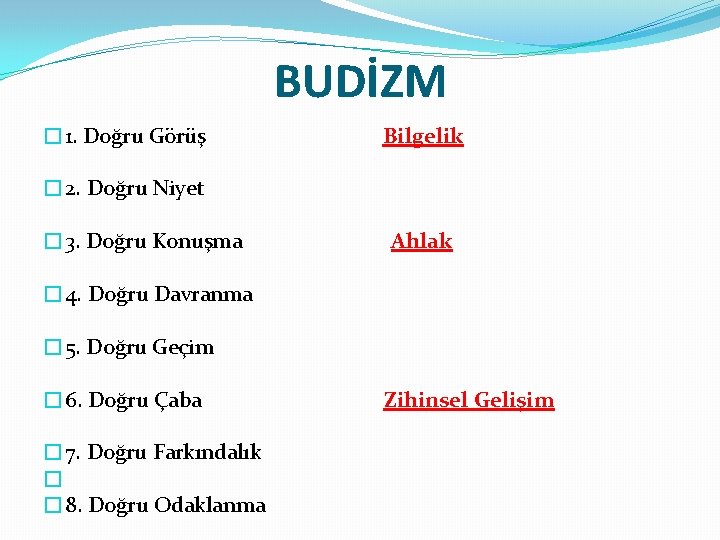 BUDİZM

1. Doğru Görüş Bilgelik

2. Doğru Niyet

3. Doğru Konuşma Ahlak

4. Doğru Davranma

5. Doğru Geçim

6. Doğru Çaba Zihinsel Gelişim

7. Doğru Farkındalık

8. Doğru Odaklanma